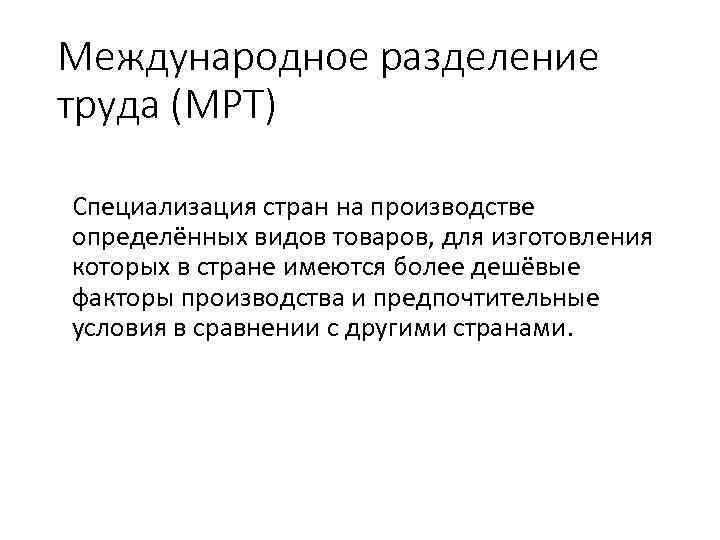 Международное разделение труда (МРТ)

Специализация стран на производстве определённых видов товаров, для изготовления которых в стране имеются более дешёвые факторы производства и предпочтительные условия в сравнении с другими странами.